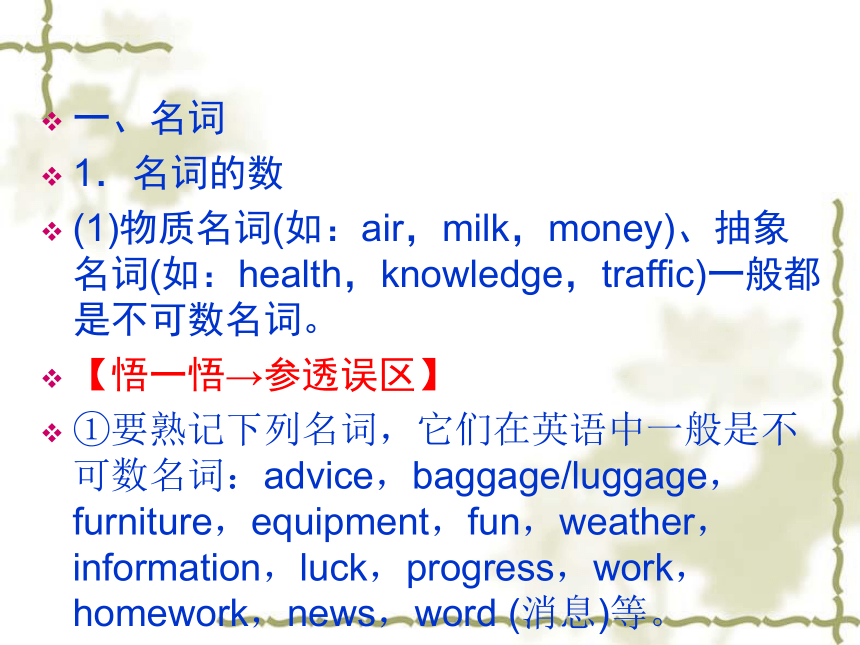 一、名词

1．名词的数

(1)物质名词(如：air，milk，money)、抽象名词(如：health，knowledge，traffic)一般都是不可数名词。

【悟一悟→参透误区】

①要熟记下列名词，它们在英语中一般是不可数名词：advice，baggage/luggage，furniture，equipment，fun，weather，information，luck，progress，work，homework，news，word (消息)等。